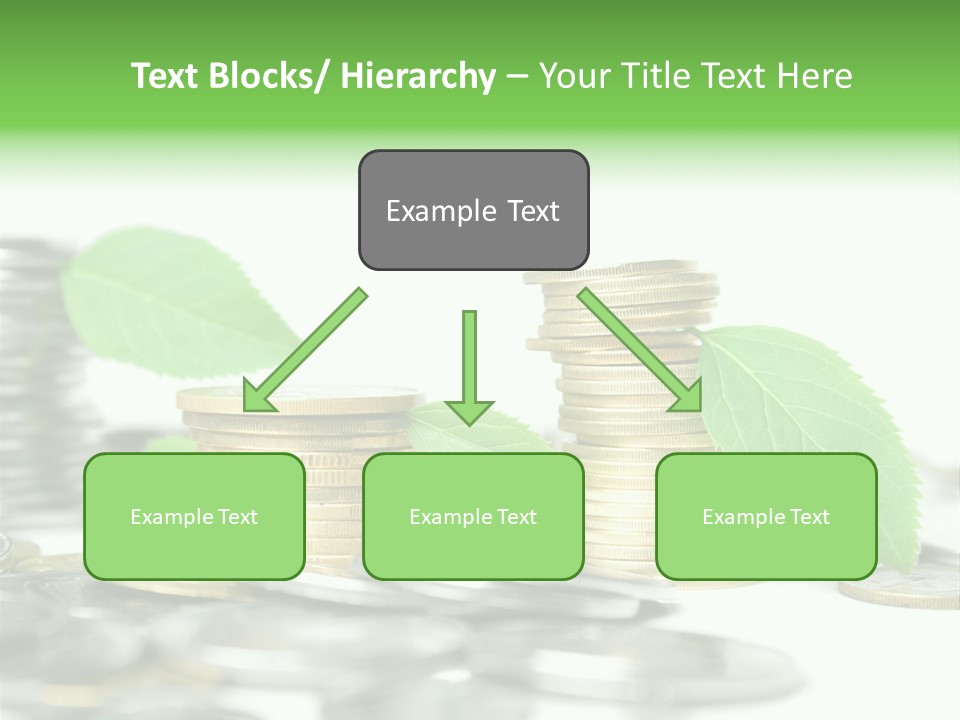 Text Blocks/ Hierarchy – Your Title Text Here

Example Text

Example Text

Example Text

Example Text